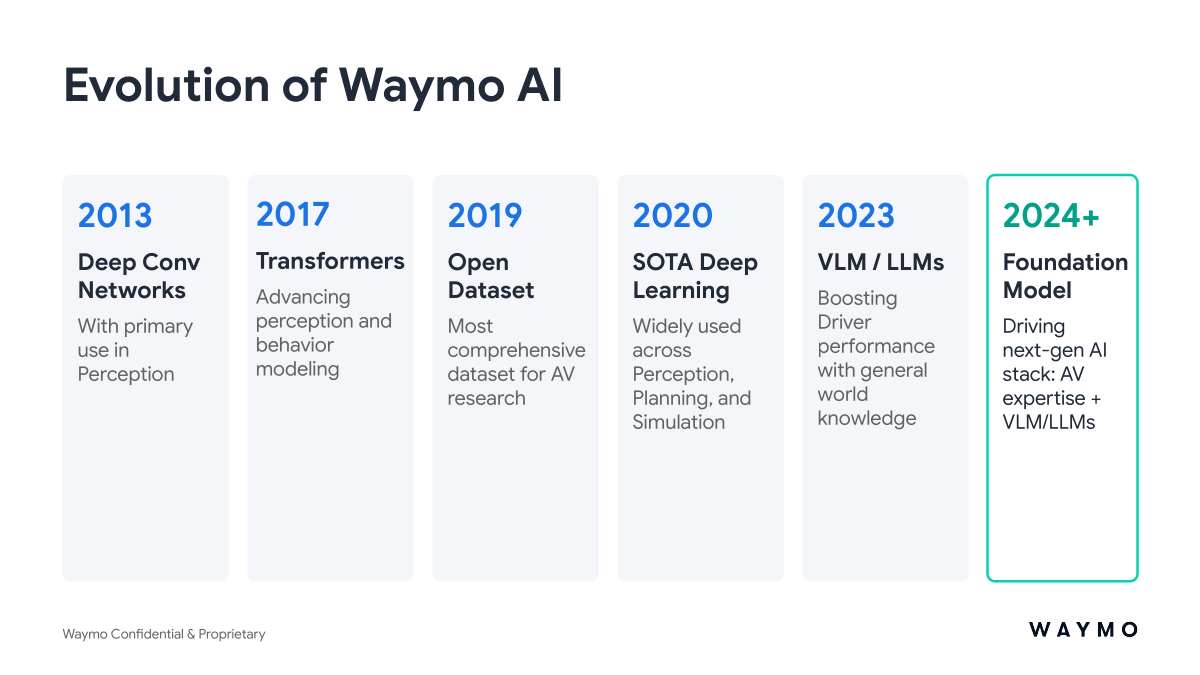 Evolution of Waymo AI

2013

Deep Conv Networks

With primary use in Perception

2017

Transformers

Advancing perception and behavior modeling

2019

Open Dataset

Most comprehensive dataset for AV research

2020

SOTA Deep Learning

Widely used across Perception, Planning, and Simulation

2023

VLM / LLMs

Boosting Driver performance with general world knowledge

2024+

Foundation Model

Driving next-gen AI stack: AV expertise + VLM/LLMs

Waymo Confidential & Proprietary

WAYMO